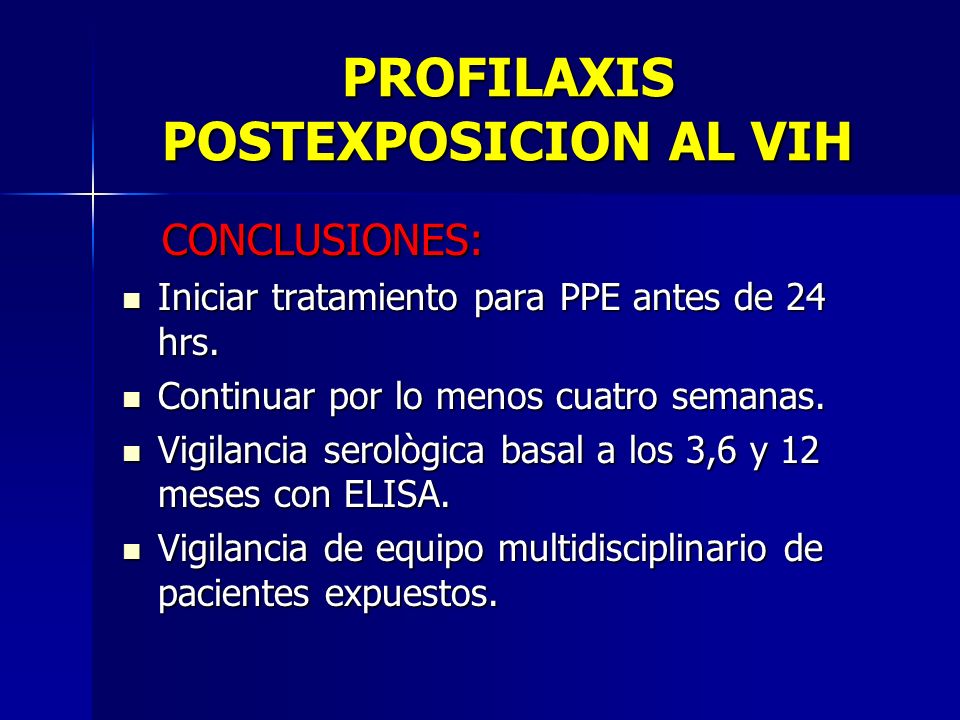 PROFILAXIS POSTEXPOSICION AL VIH

CONCLUSIONES:

- Iniciar tratamiento para PPE antes de 24 hrs.
- Continuar por lo menos cuatro semanas.
- Vigilancia serològica basal a los 3,6 y 12 meses con ELISA.
- Vigilancia de equipo multidisciplinario de pacientes expuestos.